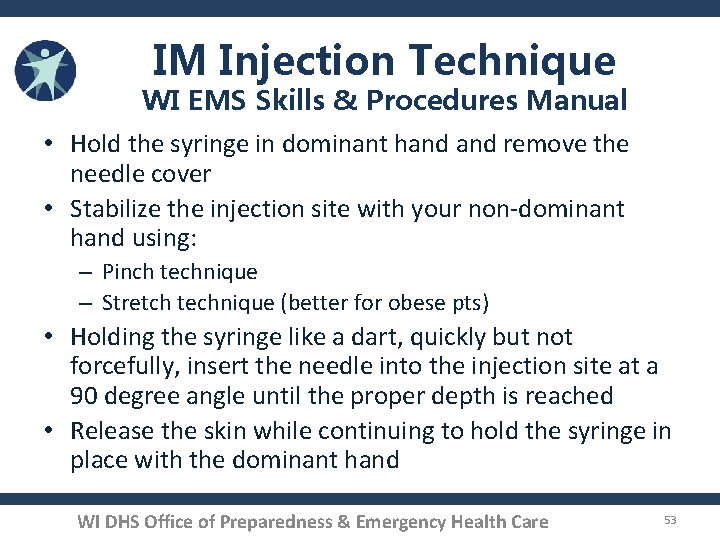 IM Injection Technique
WI EMS Skills & Procedures Manual

• Hold the syringe in dominant hand and remove the needle cover
• Stabilize the injection site with your non-dominant hand using:
– Pinch technique
– Stretch technique (better for obese pts)
• Holding the syringe like a dart, quickly but not forcefully, insert the needle into the injection site at a 90 degree angle until the proper depth is reached
• Release the skin while continuing to hold the syringe in place with the dominant hand

WI DHS Office of Preparedness & Emergency Health Care
53